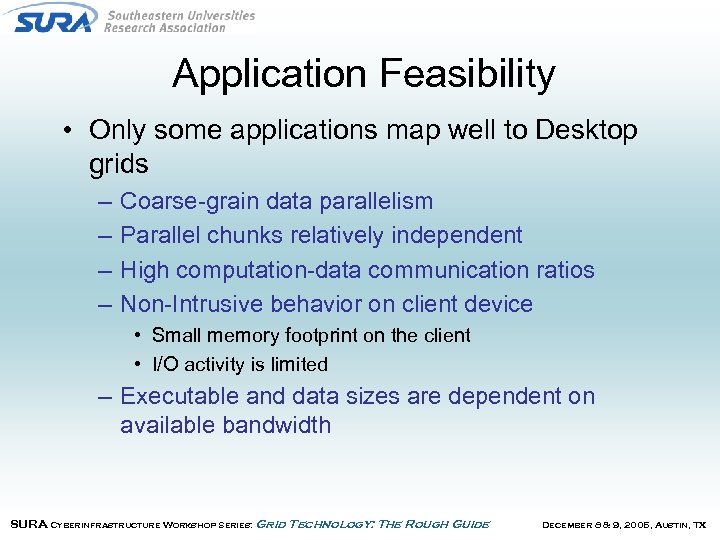 SURA Southeastern Universities Research Association

Application Feasibility

• Only some applications map well to Desktop grids
– Coarse-grain data parallelism
– Parallel chunks relatively independent
– High computation-data communication ratios
– Non-Intrusive behavior on client device
• Small memory footprint on the client
• I/O activity is limited
– Executable and data sizes are dependent on available bandwidth

SURA Cyberinfrastructure Workshop Series: Grid Technology: The Rough Guide December 8 & 9, 2005, Austin, TX